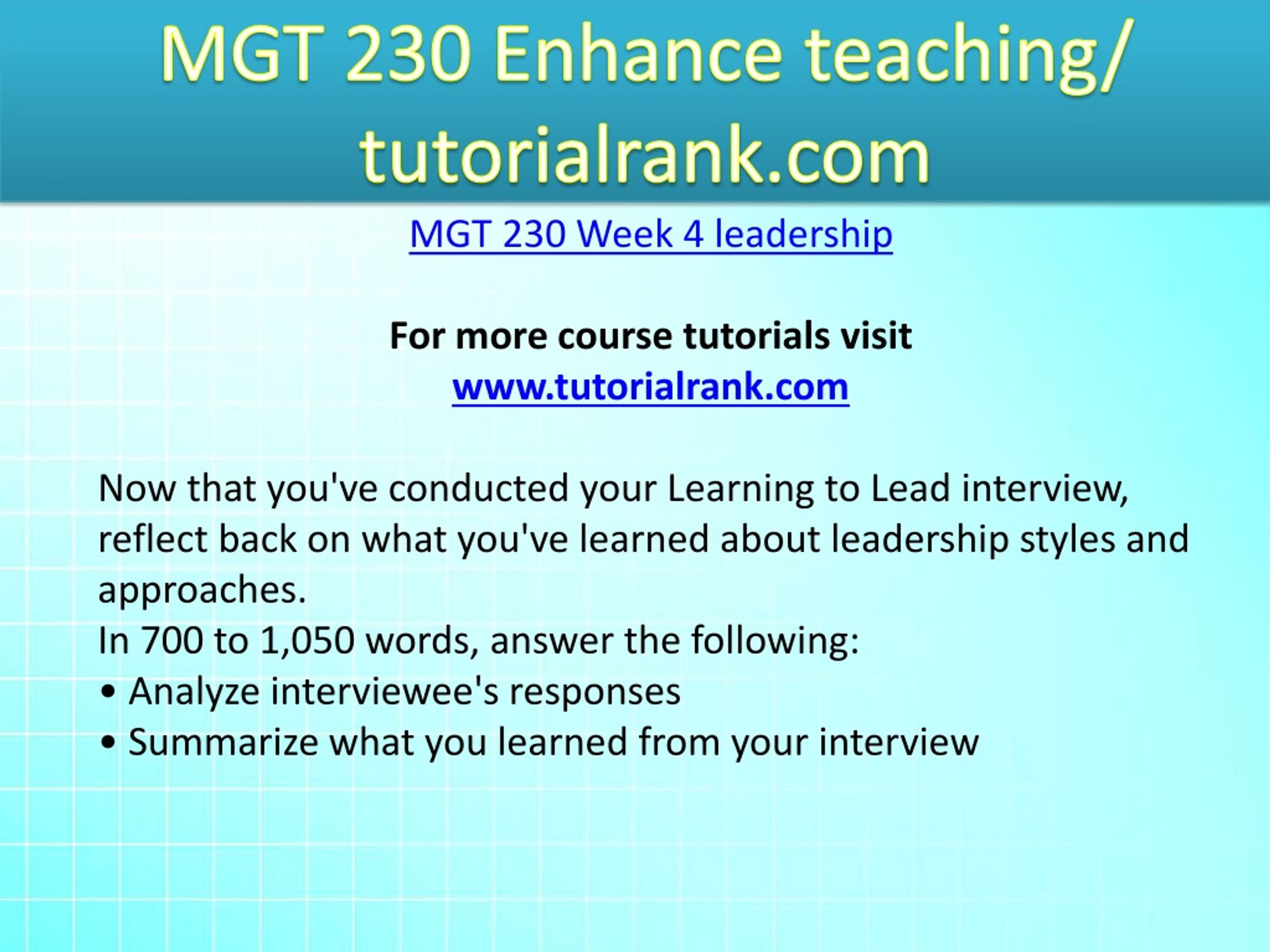 MGT 230 Enhance teaching/ tutorialrank.com

MGT 230 Week 4 leadership

For more course tutorials visit
www.tutorialrank.com

Now that you've conducted your Learning to Lead interview, reflect back on what you've learned about leadership styles and approaches.
In 700 to 1,050 words, answer the following:
• Analyze interviewee's responses
• Summarize what you learned from your interview